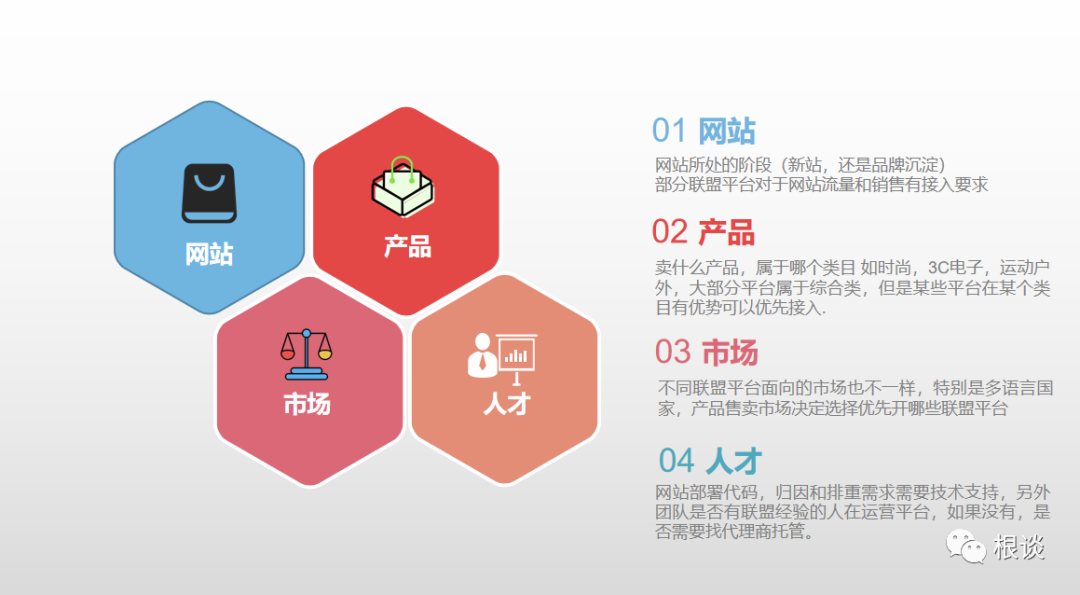 网站

产品

市场

人才

01 网站

网站所处的阶段（新站，还是品牌沉淀）
部分联盟平台对于网站流量和销售有接入要求

02 产品

卖什么产品，属于哪个类目 如时尚，3C电子，运动户外，大部分平台属于综合类，但是某些平台在某个类目有优势可以优先接入.

03 市场

不同联盟平台面向的市场也不一样，特别是多语言国家，产品售卖市场决定选择优先开哪些联盟平台

04 人才

网站部署代码，归因和排重需求需要技术支持，另外团队是否有联盟经验的人在运营平台，如果没有，是否需要找代理商托管。

根谈